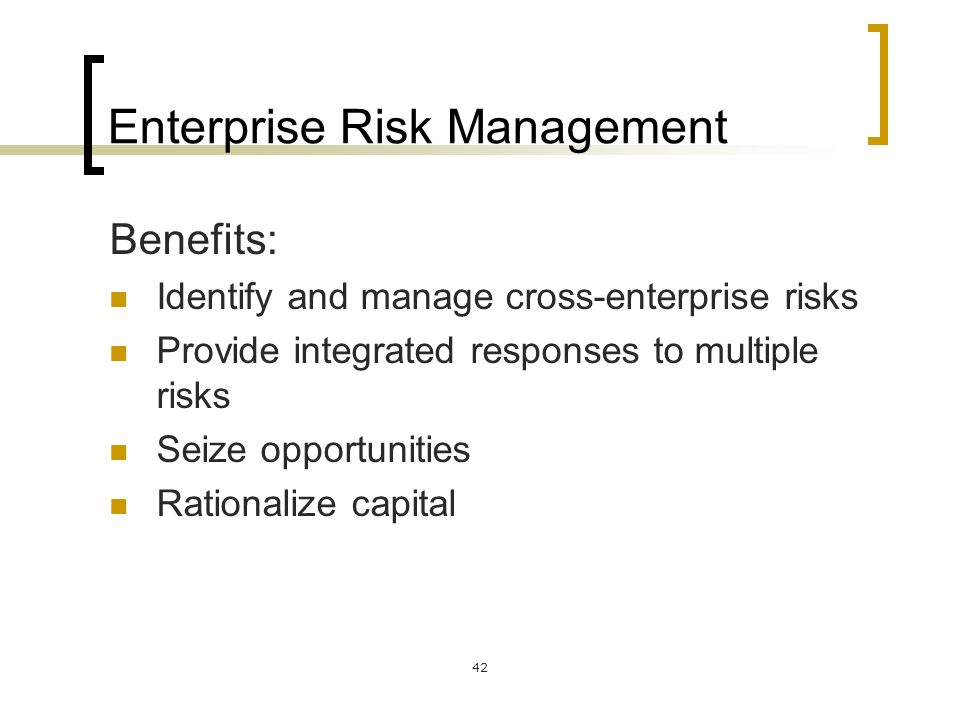 Enterprise Risk Management

Benefits:

- Identify and manage cross-enterprise risks
- Provide integrated responses to multiple risks
- Seize opportunities
- Rationalize capital

42